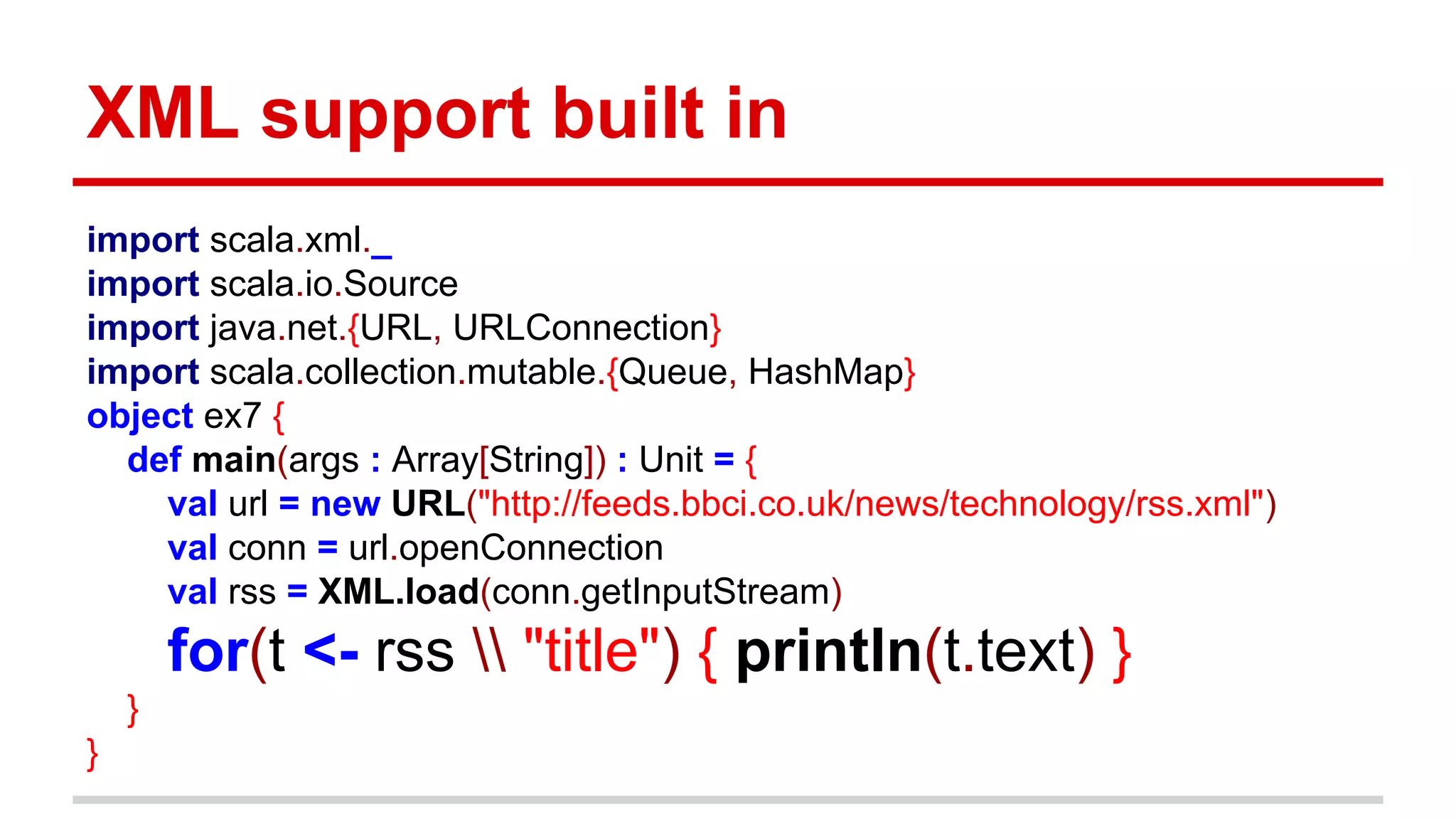 XML support built in

import scala.xml._
import scala.io.Source
import java.net.{URL, URLConnection}
import scala.collection.mutable.{Queue, HashMap}
object ex7 {
  def main(args : Array[String]) : Unit = {
    val url = new URL("http://feeds.bbci.co.uk/news/technology/rss.xml")
    val conn = url.openConnection
    val rss = XML.load(conn.getInputStream)
    for(t <- rss \\ "title") { println(t.text) }
  }
}